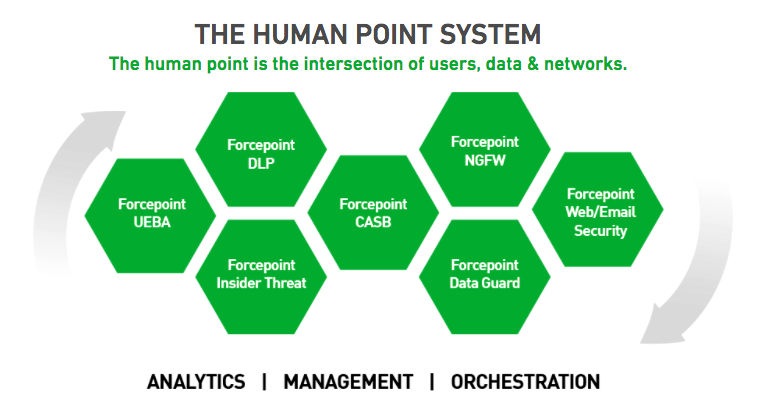 THE HUMAN POINT SYSTEM
The human point is the intersection of users, data & networks.

Forcepoint UEBA

Forcepoint DLP

Forcepoint Insider Threat

Forcepoint CASB

Forcepoint NGFW

Forcepoint Data Guard

Forcepoint Web/Email Security

ANALYTICS | MANAGEMENT | ORCHESTRATION